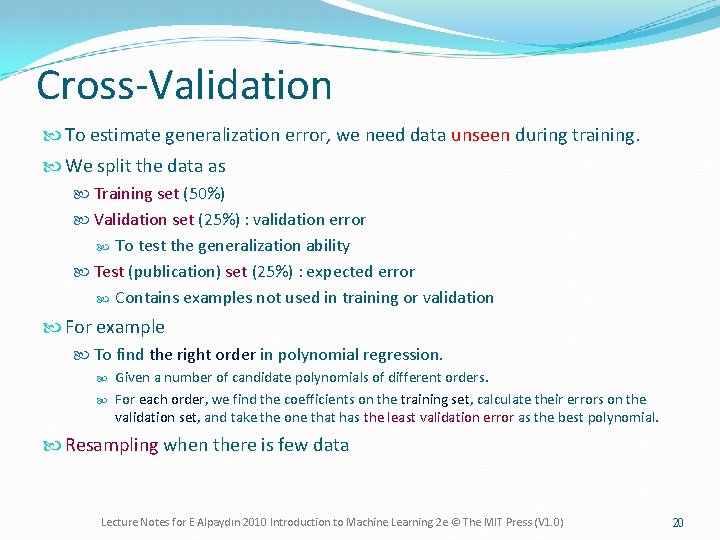 Cross-Validation

To estimate generalization error, we need data unseen during training.

We split the data as

Training set (50%)

Validation set (25%) : validation error

To test the generalization ability

Test (publication) set (25%) : expected error

Contains examples not used in training or validation

For example

To find the right order in polynomial regression.

Given a number of candidate polynomials of different orders.

For each order, we find the coefficients on the training set, calculate their errors on the validation set, and take the one that has the least validation error as the best polynomial.

Resampling when there is few data

Lecture Notes for E Alpaydın 2010 Introduction to Machine Learning 2e © The MIT Press (V1.0)

20